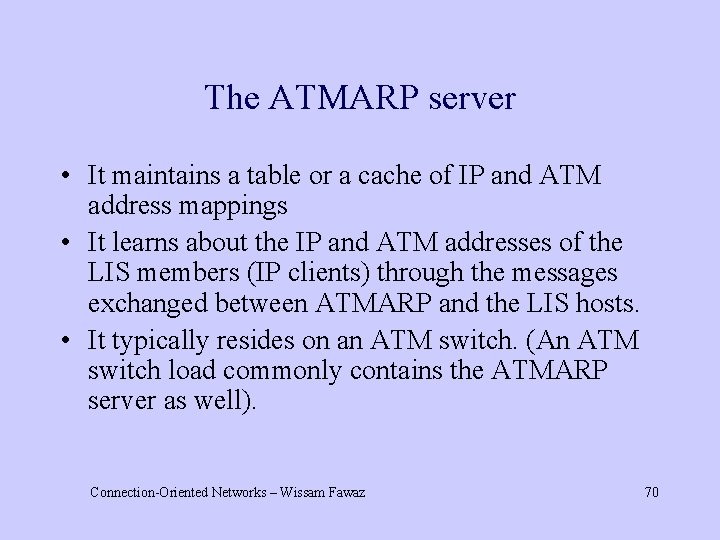 The ATMARP server

• It maintains a table or a cache of IP and ATM address mappings
• It learns about the IP and ATM addresses of the LIS members (IP clients) through the messages exchanged between ATMARP and the LIS hosts.
• It typically resides on an ATM switch. (An ATM switch load commonly contains the ATMARP server as well).

Connection-Oriented Networks – Wissam Fawaz

70